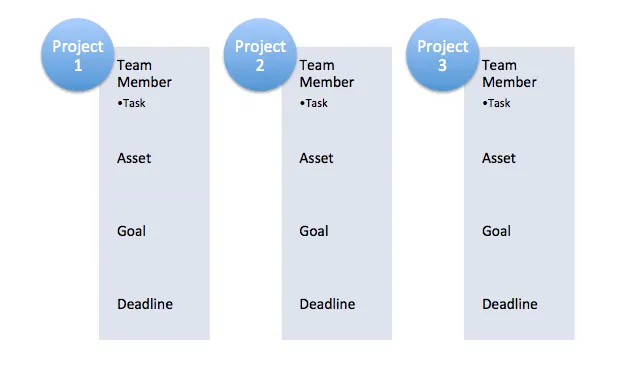 Project 1

Team Member
•Task

Asset

Goal

Deadline

Project 2

Team Member
•Task

Asset

Goal

Deadline

Project 3

Team Member
•Task

Asset

Goal

Deadline